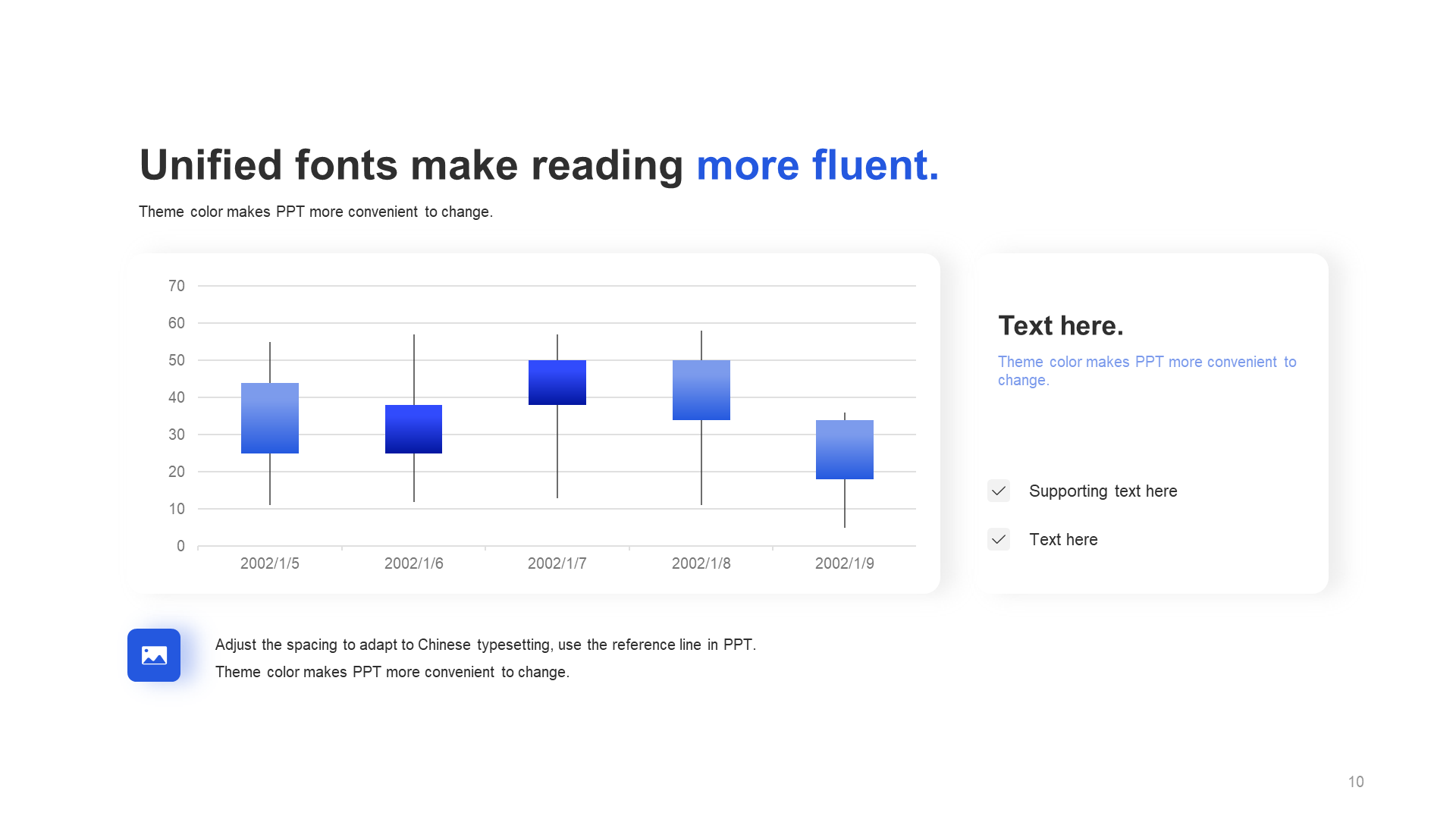 Unified fonts make reading more fluent.

Theme color makes PPT more convenient to change.

70
60
50
40
30
20
10
0

2002/1/5
2002/1/6
2002/1/7
2002/1/8
2002/1/9

Text here.

Theme color makes PPT more convenient to change.

Supporting text here

Text here

Adjust the spacing to adapt to Chinese typesetting, use the reference line in PPT.
Theme color makes PPT more convenient to change.

10